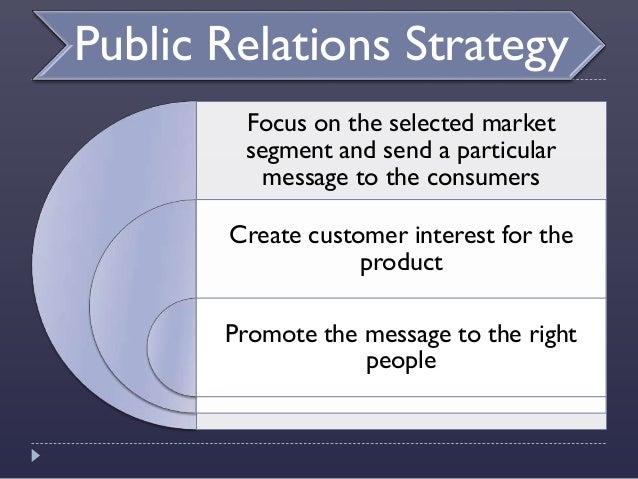 Public Relations Strategy

Focus on the selected market segment and send a particular message to the consumers

Create customer interest for the product

Promote the message to the right people